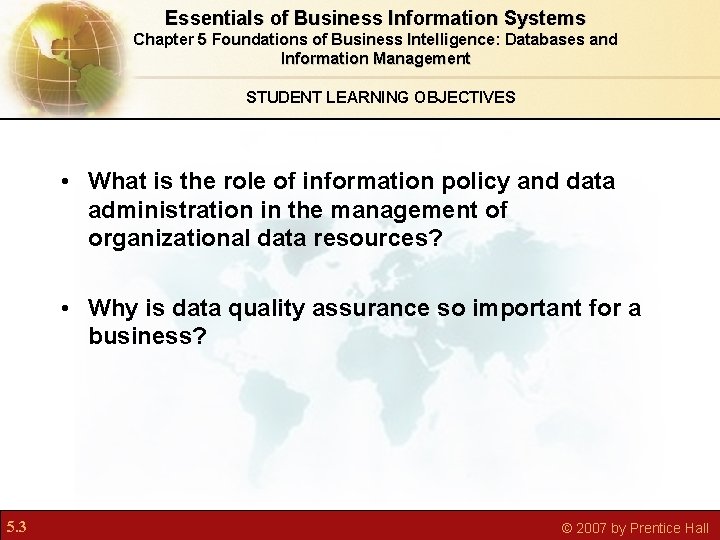 Essentials of Business Information Systems
Chapter 5 Foundations of Business Intelligence: Databases and Information Management

STUDENT LEARNING OBJECTIVES

• What is the role of information policy and data administration in the management of organizational data resources?

• Why is data quality assurance so important for a business?

5.3

© 2007 by Prentice Hall